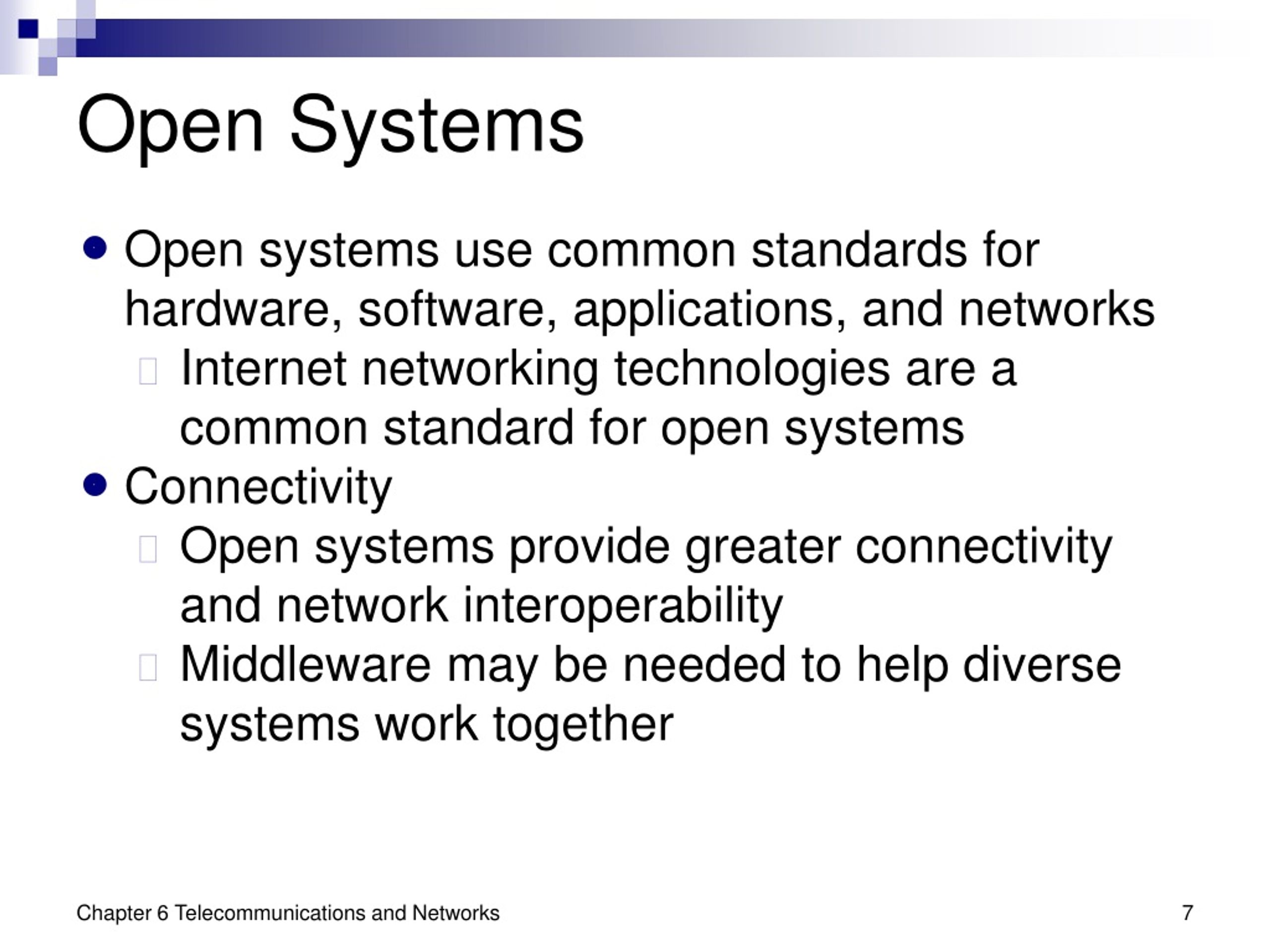 Open Systems

- Open systems use common standards for hardware, software, applications, and networks
  - Internet networking technologies are a common standard for open systems
- Connectivity
  - Open systems provide greater connectivity and network interoperability
  - Middleware may be needed to help diverse systems work together

Chapter 6 Telecommunications and Networks

7